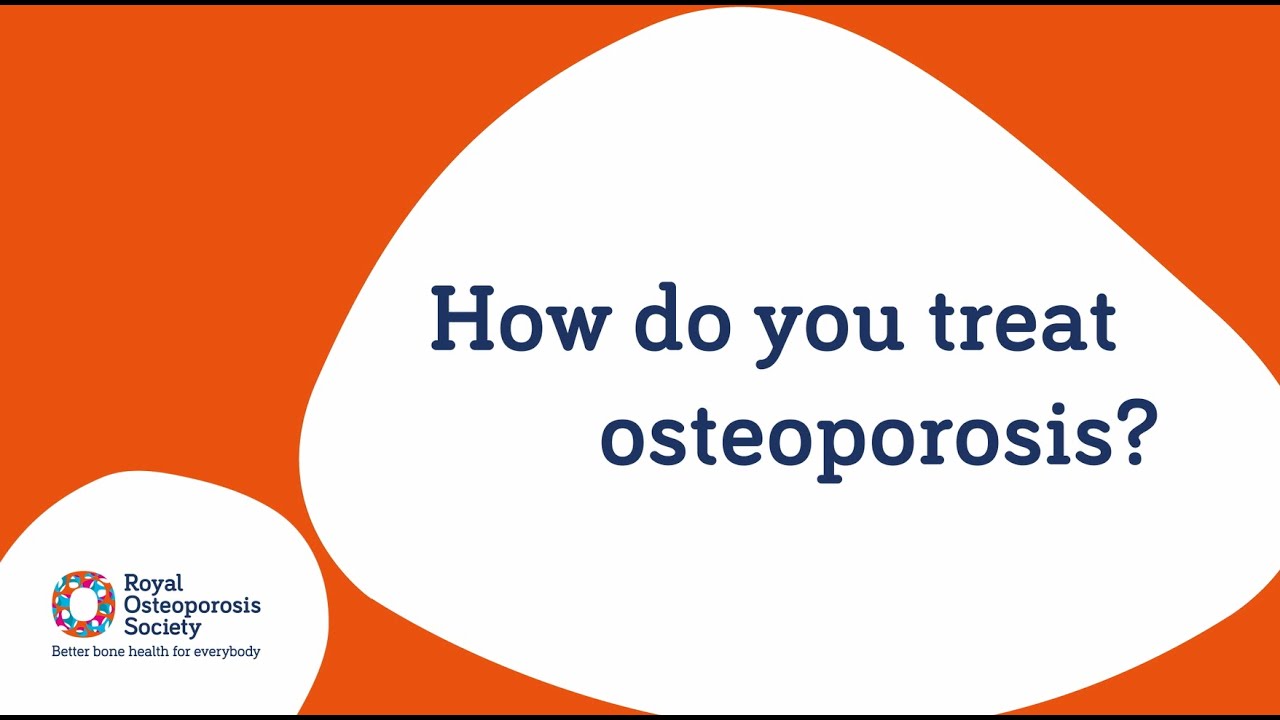 How do you treat osteoporosis?

Royal Osteoporosis Society
Better bone health for everybody